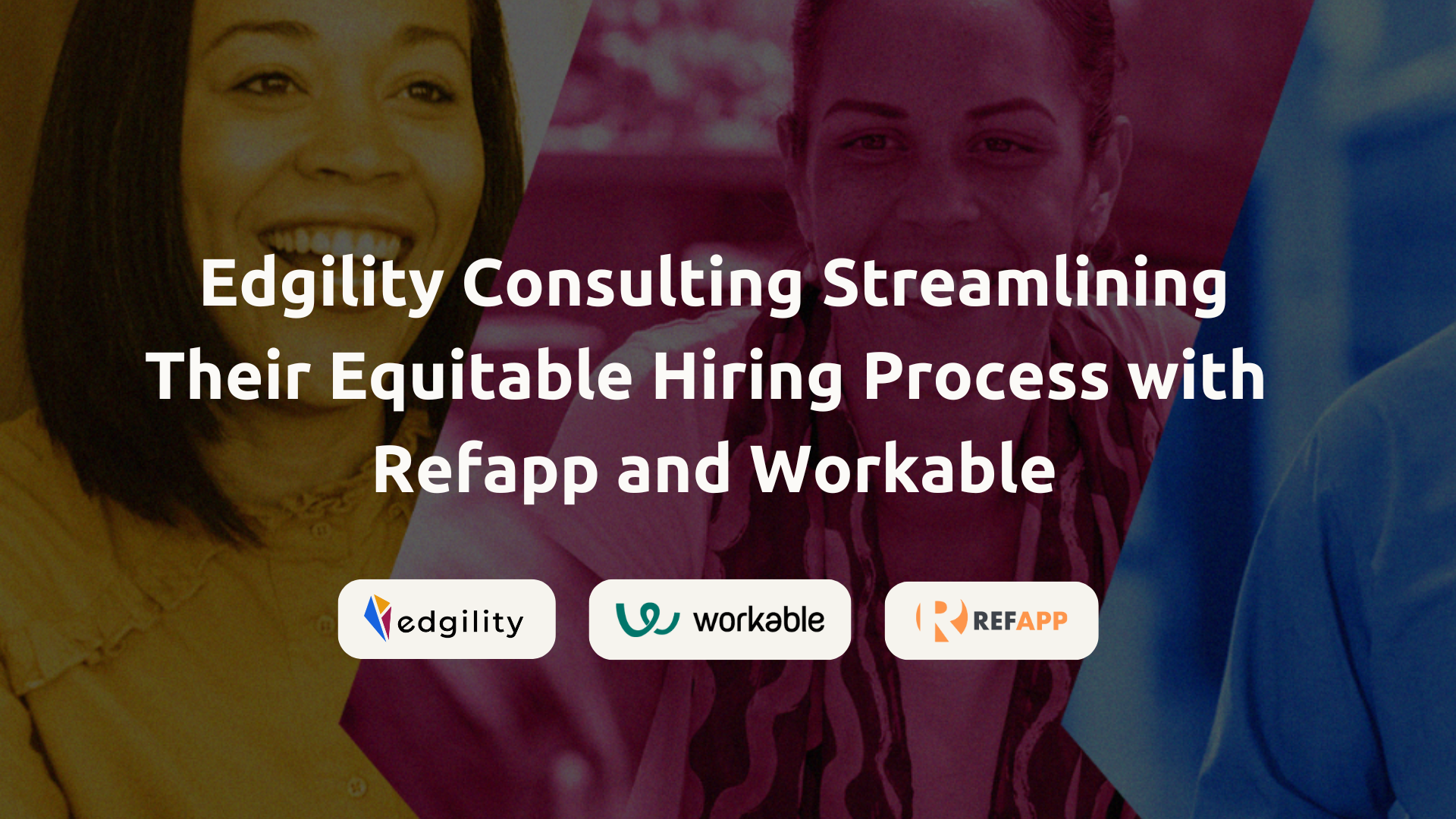 Edgility Consulting Streamlining Their Equitable Hiring Process with Refapp and Workable

edgility

workable

REFAPP